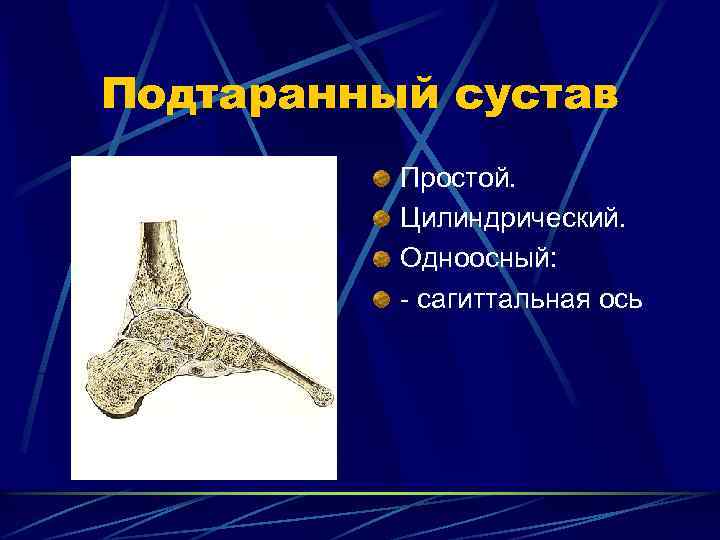 Подтаранный сустав

Простой.

Цилиндрический.

Одноосный:

- сагиттальная ось